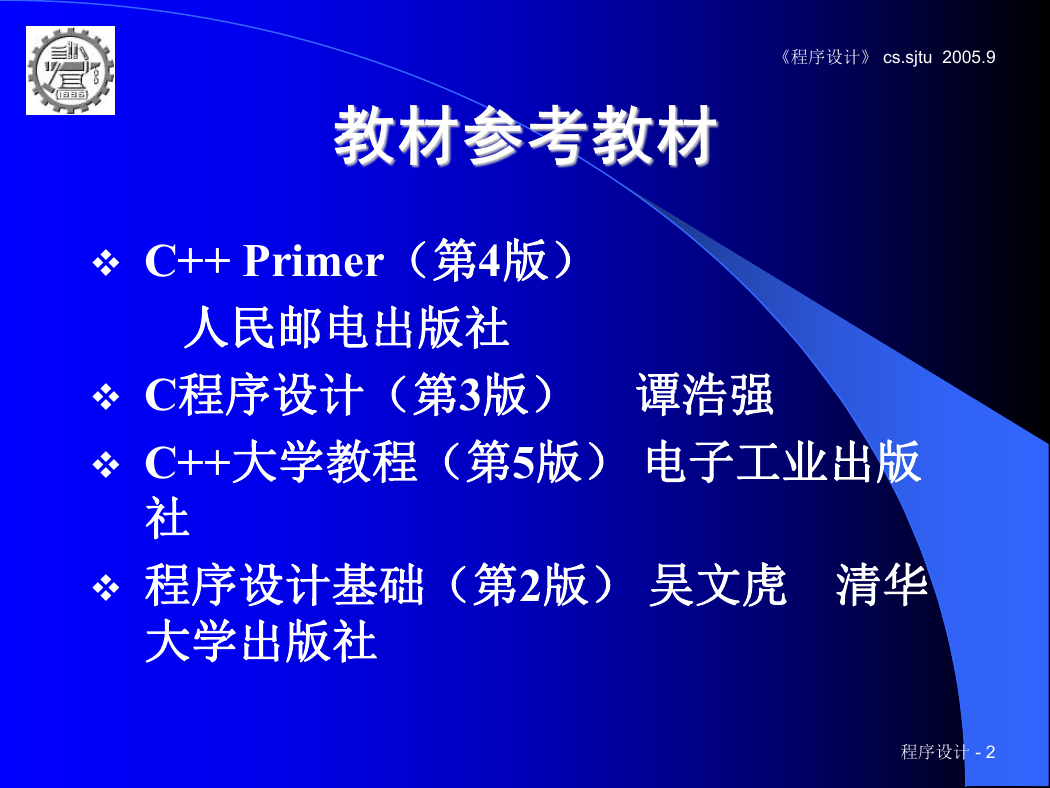 《程序设计》 cs.sjtu 2005.9

教材参考教材

❖ C++ Primer（第4版）
人民邮电出版社

❖ C程序设计（第3版） 谭浩强

❖ C++大学教程（第5版） 电子工业出版社

❖ 程序设计基础（第2版） 吴文虎 清华大学出版社

程序设计 - 2